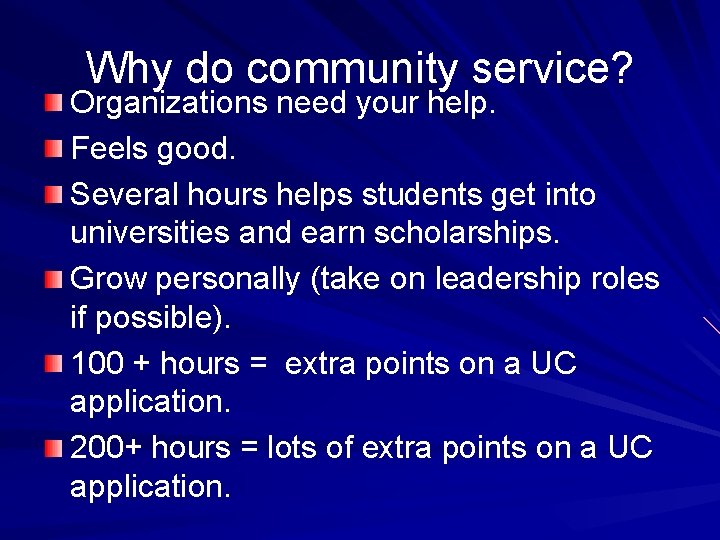 Why do community service?

Organizations need your help.

Feels good.

Several hours helps students get into universities and earn scholarships.

Grow personally (take on leadership roles if possible).

100 + hours = extra points on a UC application.

200+ hours = lots of extra points on a UC application.